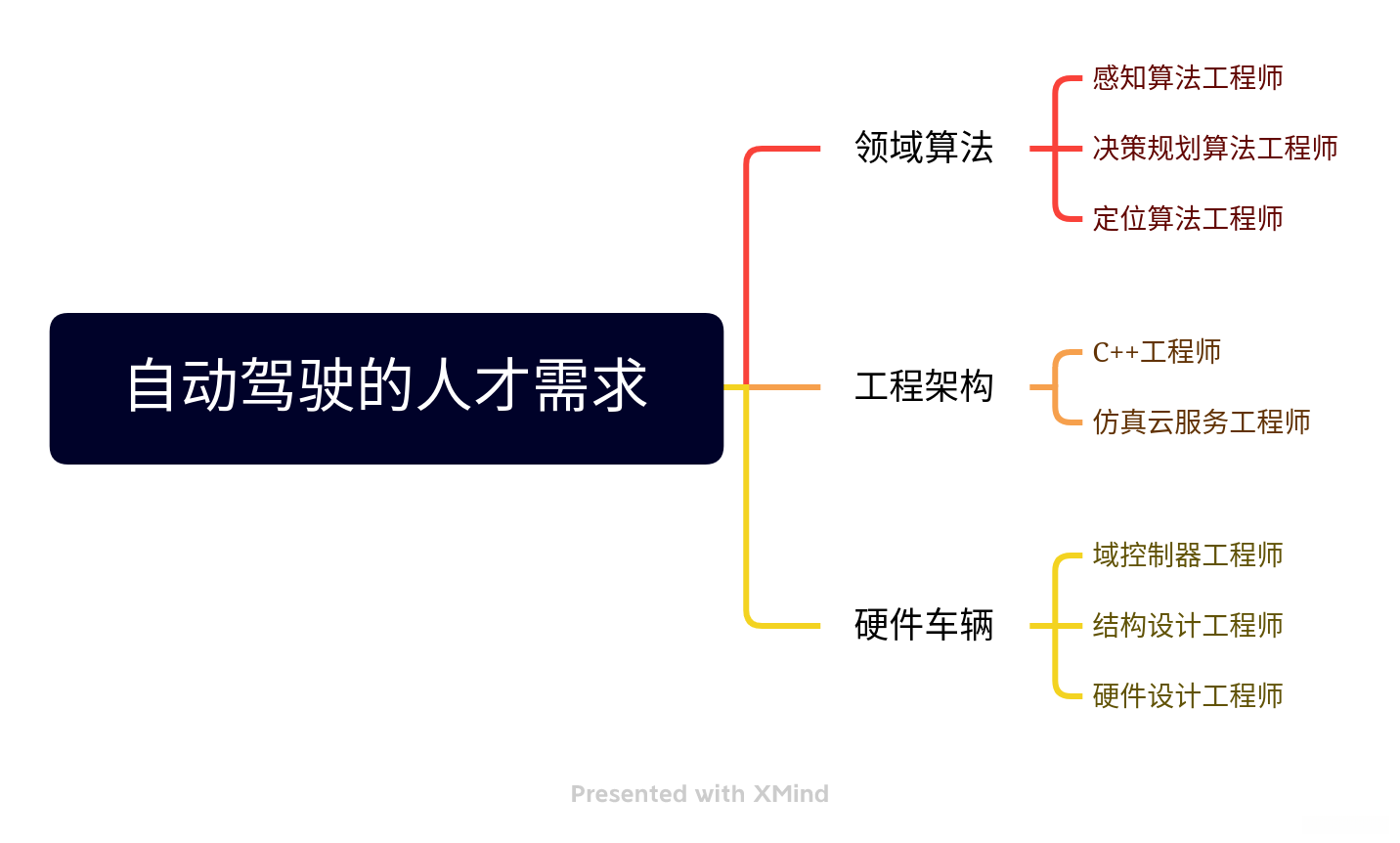 自动驾驶的人才需求

领域算法
感知算法工程师
决策规划算法工程师
定位算法工程师

工程架构
C++工程师
仿真云服务工程师

硬件车辆
域控制器工程师
结构设计工程师
硬件设计工程师

Presented with XMind